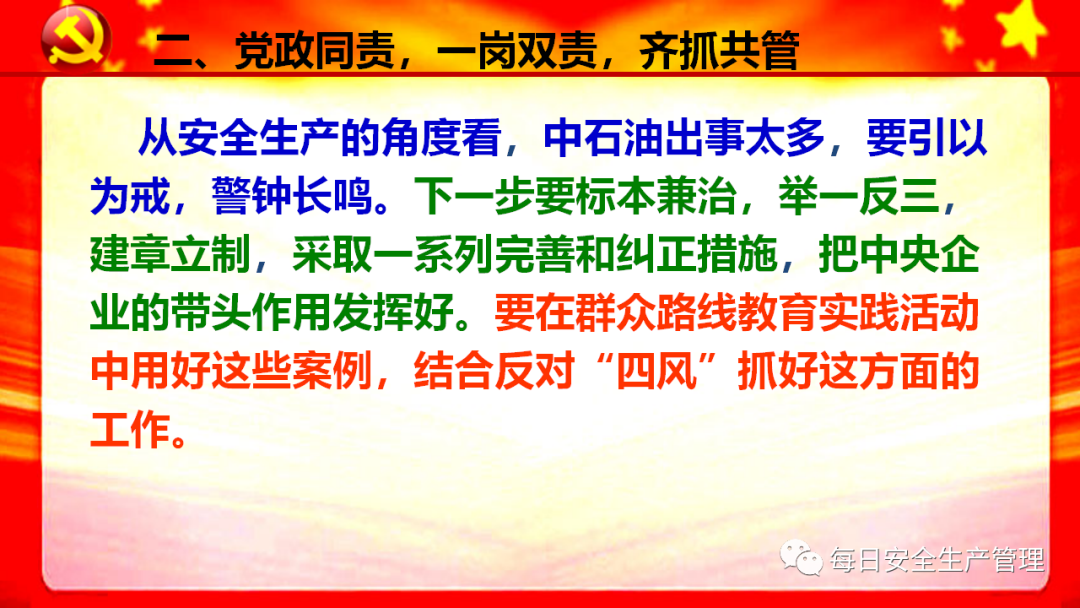 二、党政同责，一岗双责，齐抓共管

从安全生产的角度看，中石油出事太多，要引以为戒，警钟长鸣。下一步要标本兼治，举一反三，建章立制，采取一系列完善和纠正措施，把中央企业的带头作用发挥好。要在群众路线教育实践活动中用好这些案例，结合反对“四风”抓好这方面的工作。

每日安全生产管理